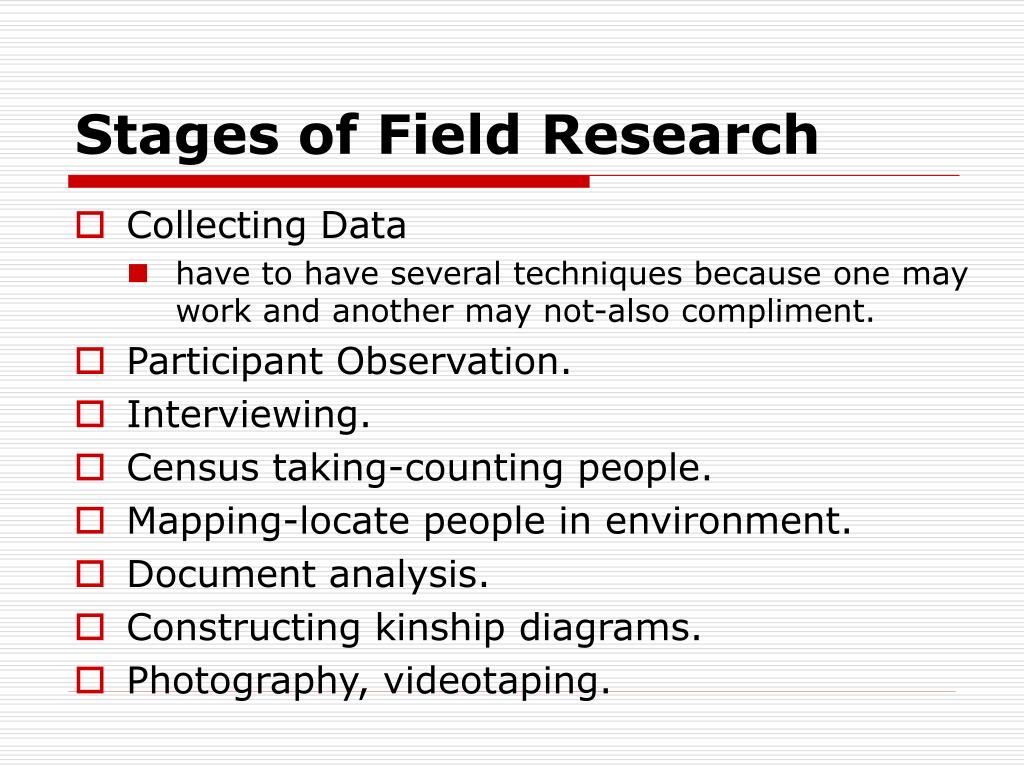 Stages of Field Research

Collecting Data

have to have several techniques because one may work and another may not-also compliment.

Participant Observation.

Interviewing.

Census taking-counting people.

Mapping-locate people in environment.

Document analysis.

Constructing kinship diagrams.

Photography, videotaping.